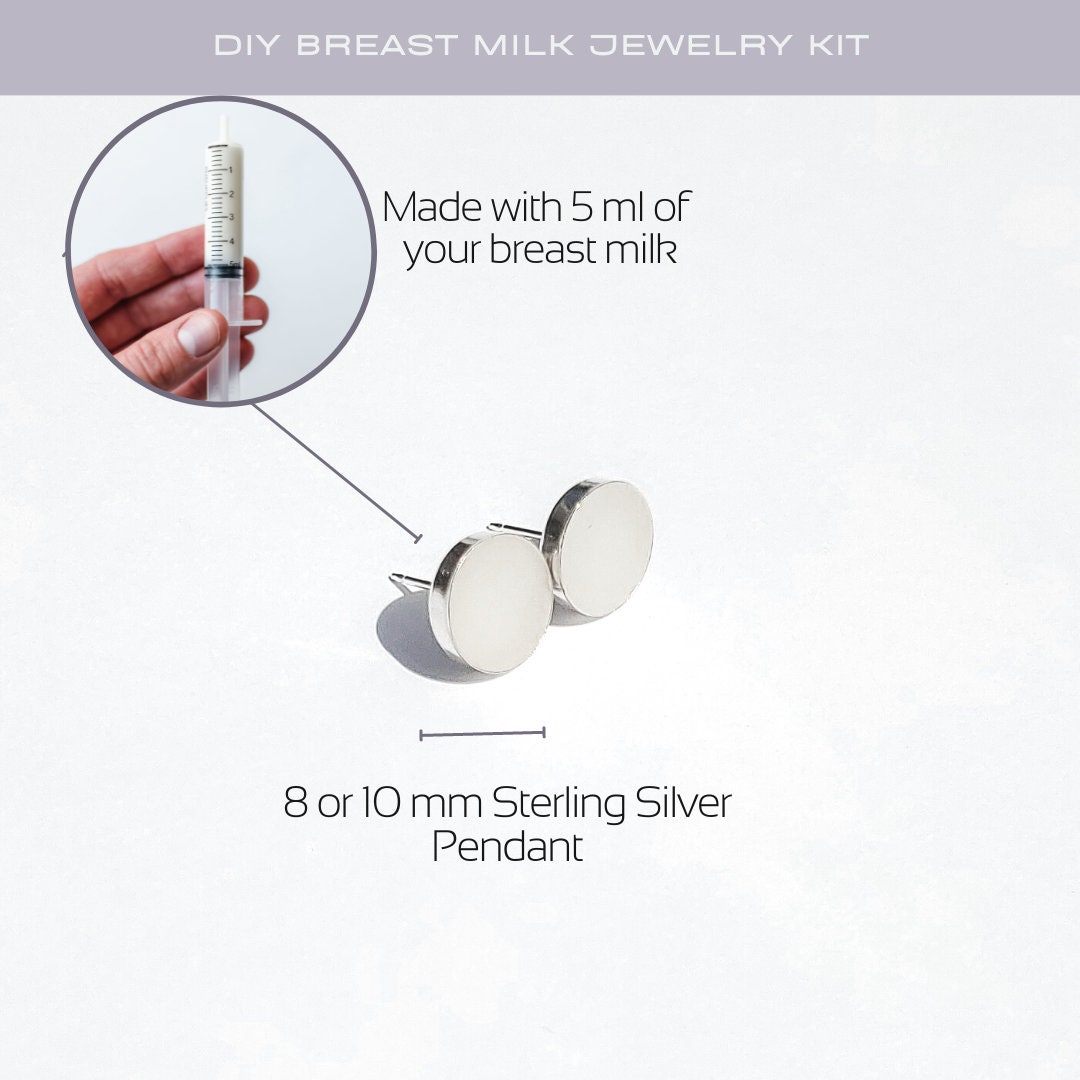 DIY BREAST MILK JEWELRY KIT

1
2
3
4
5

Made with 5 ml of your breast milk

8 or 10 mm Sterling Silver Pendant